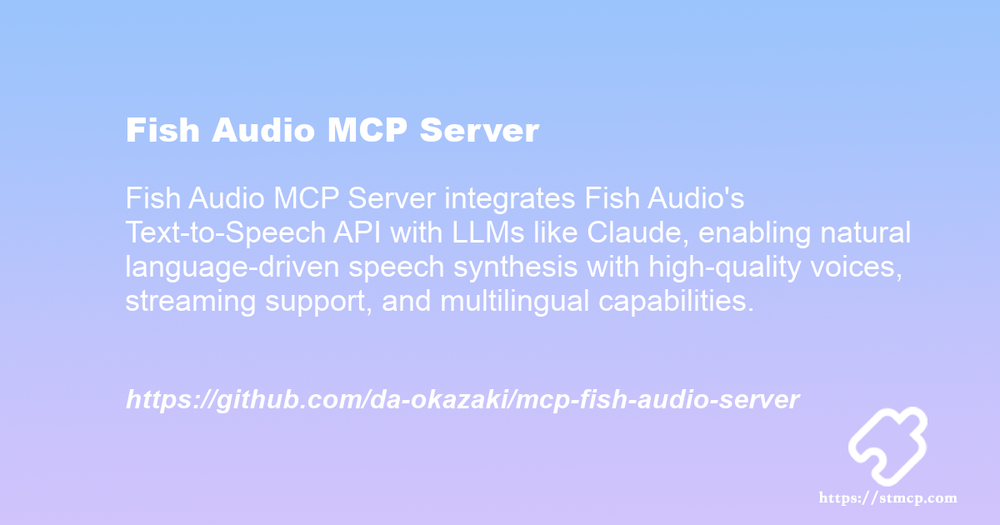 Fish Audio MCP Server

Fish Audio MCP Server integrates Fish Audio's Text-to-Speech API with LLMs like Claude, enabling natural language-driven speech synthesis with high-quality voices, streaming support, and multilingual capabilities.

https://github.com/da-okazaki/mcp-fish-audio-server

https://stmcp.com